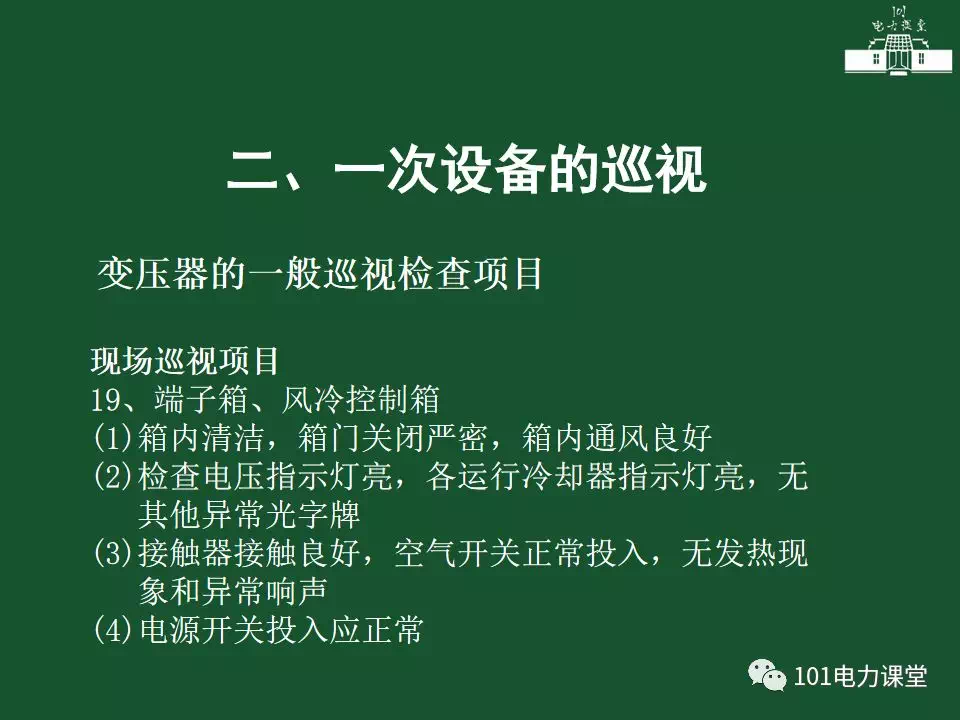 101
电力课堂

二、一次设备的巡视

变压器的一般巡视检查项目

现场巡视项目
19、端子箱、风冷控制箱
(1)箱内清洁，箱门关闭严密，箱内通风良好
(2)检查电压指示灯亮，各运行冷却器指示灯亮，无其他异常光字牌
(3)接触器接触良好，空气开关正常投入，无发热现象和异常响声
(4)电源开关投入应正常

101电力课堂